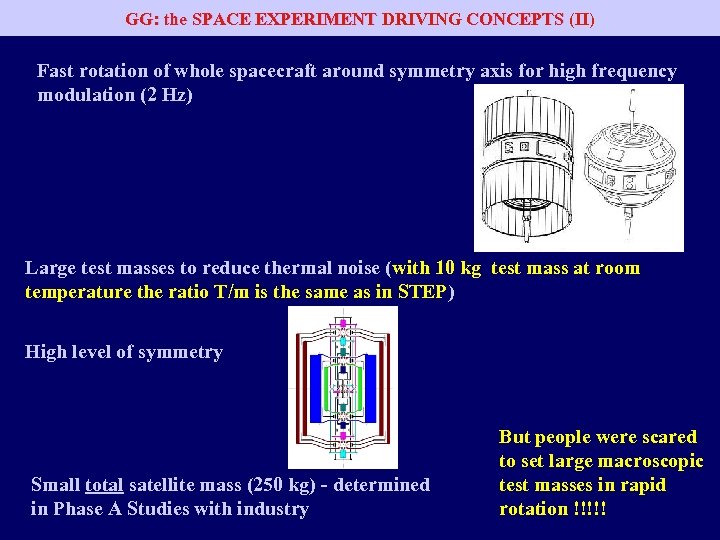 GG: the SPACE EXPERIMENT DRIVING CONCEPTS (II)

Fast rotation of whole spacecraft around symmetry axis for high frequency modulation (2 Hz)

Large test masses to reduce thermal noise (with 10 kg test mass at room temperature the ratio T/m is the same as in STEP)

High level of symmetry

Small total satellite mass (250 kg) - determined in Phase A Studies with industry

But people were scared to set large macroscopic test masses in rapid rotation !!!!!